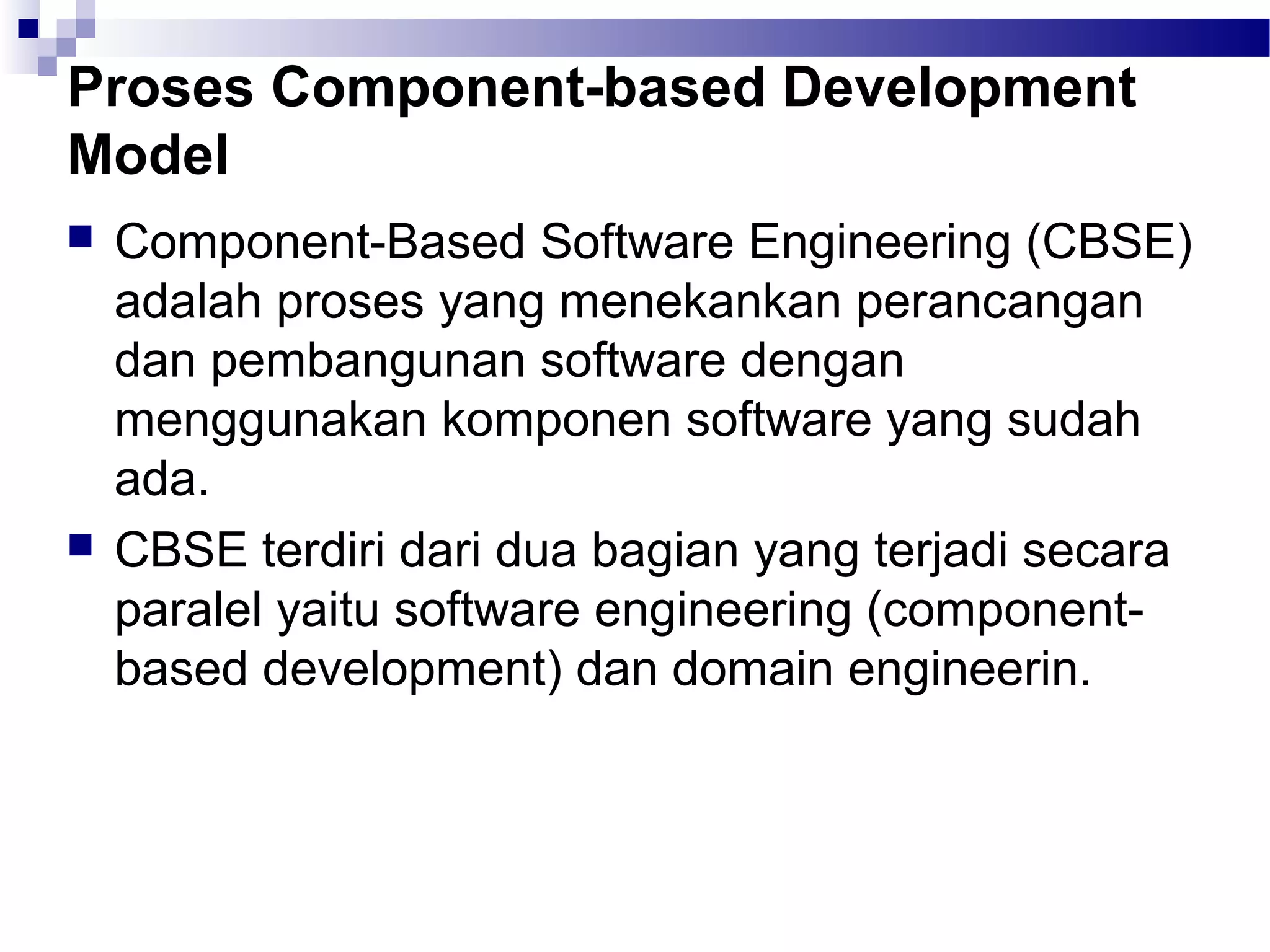 Proses Component-based Development Model

Component-Based Software Engineering (CBSE) adalah proses yang menekankan perancangan dan pembangunan software dengan menggunakan komponen software yang sudah ada.

CBSE terdiri dari dua bagian yang terjadi secara paralel yaitu software engineering (component-based development) dan domain engineerin.